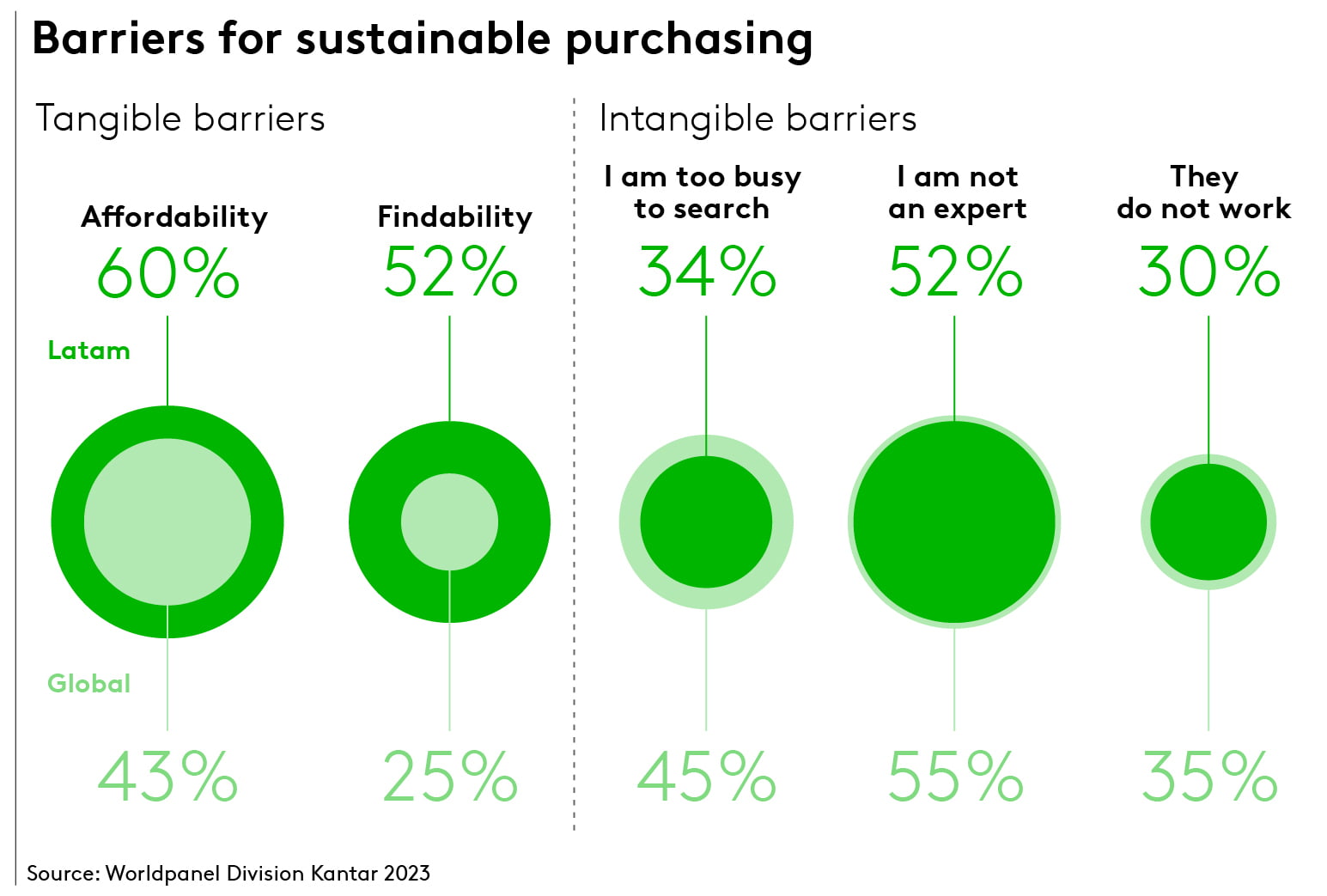 Barriers for sustainable purchasing

Tangible barriers

Affordability
60%

Findability
52%

Latam

Global

43%

25%

Intangible barriers

I am too busy to search
34%

I am not an expert
52%

They do not work
30%

45%

55%

35%

Source: Worldpanel Division Kantar 2023